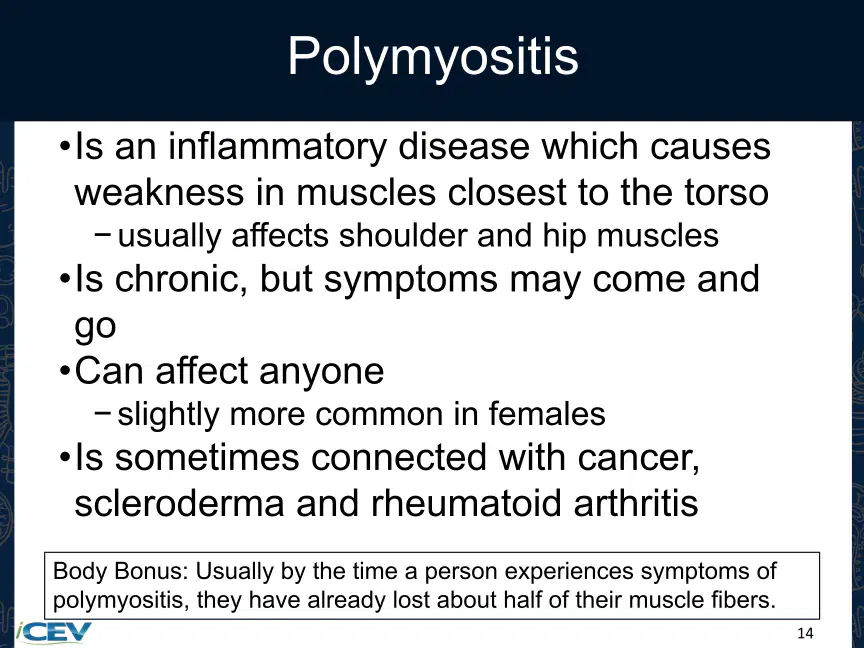 Polymyositis

•Is an inflammatory disease which causes weakness in muscles closest to the torso
−usually affects shoulder and hip muscles
•Is chronic, but symptoms may come and go
•Can affect anyone
−slightly more common in females
•Is sometimes connected with cancer, scleroderma and rheumatoid arthritis

Body Bonus: Usually by the time a person experiences symptoms of polymyositis, they have already lost about half of their muscle fibers.

iCEV

14